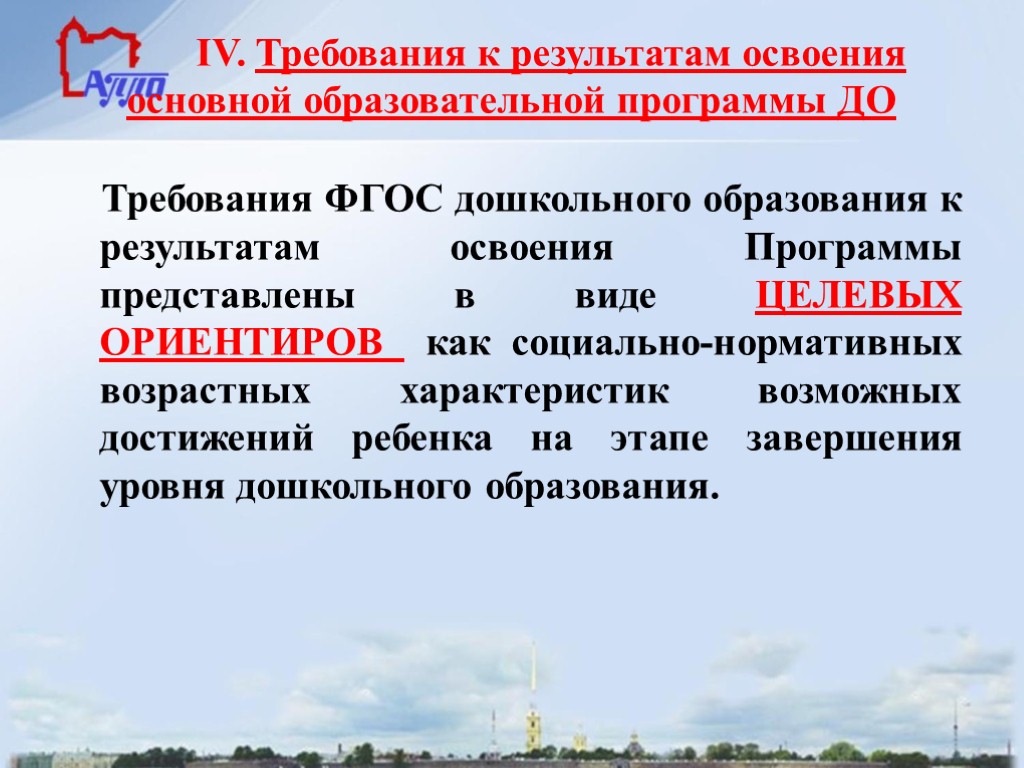 АППО

IV. Требования к результатам освоения основной образовательной программы ДО

Требования ФГОС дошкольного образования к результатам освоения Программы представлены в виде ЦЕЛЕВЫХ ОРИЕНТИРОВ как социально-нормативных возрастных характеристик возможных достижений ребенка на этапе завершения уровня дошкольного образования.